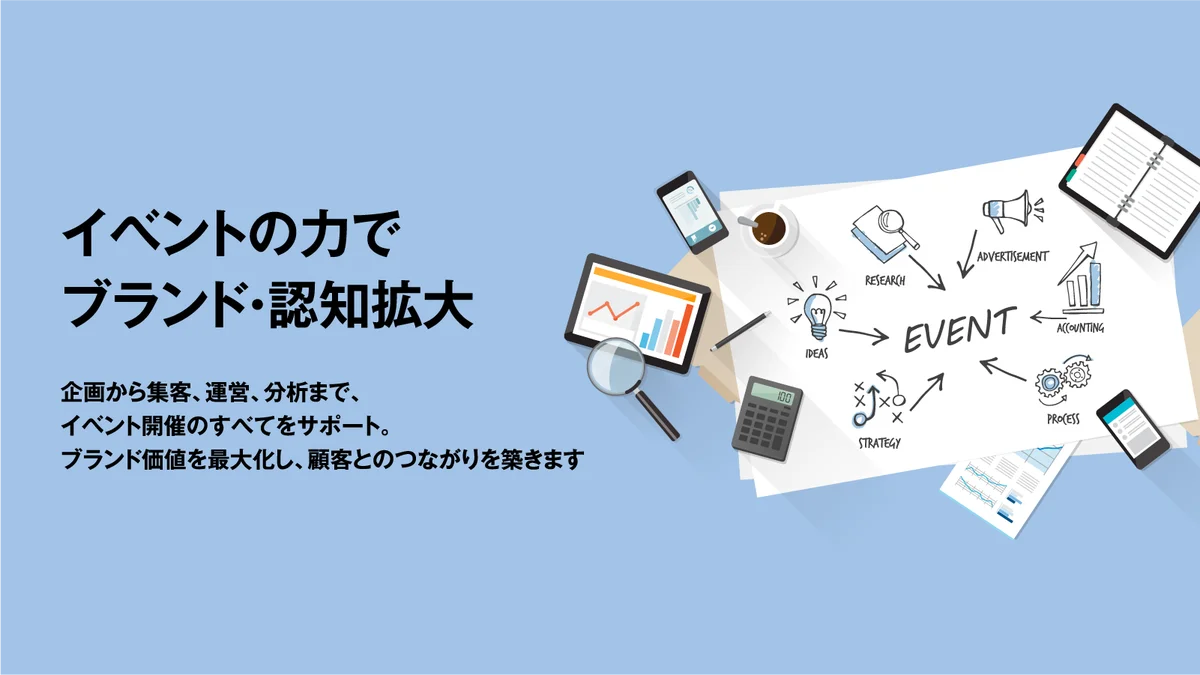 イベントの力で
ブランド・認知拡大

企画から集客、運営、分析まで、
イベント開催のすべてをサポート。
ブランド価値を最大化し、顧客とのつながりを築きます

RESEARCH
ADVERTISEMENT
IDEAS
EVENT
ACCOUNTING
STRATEGY
PROCESS
100